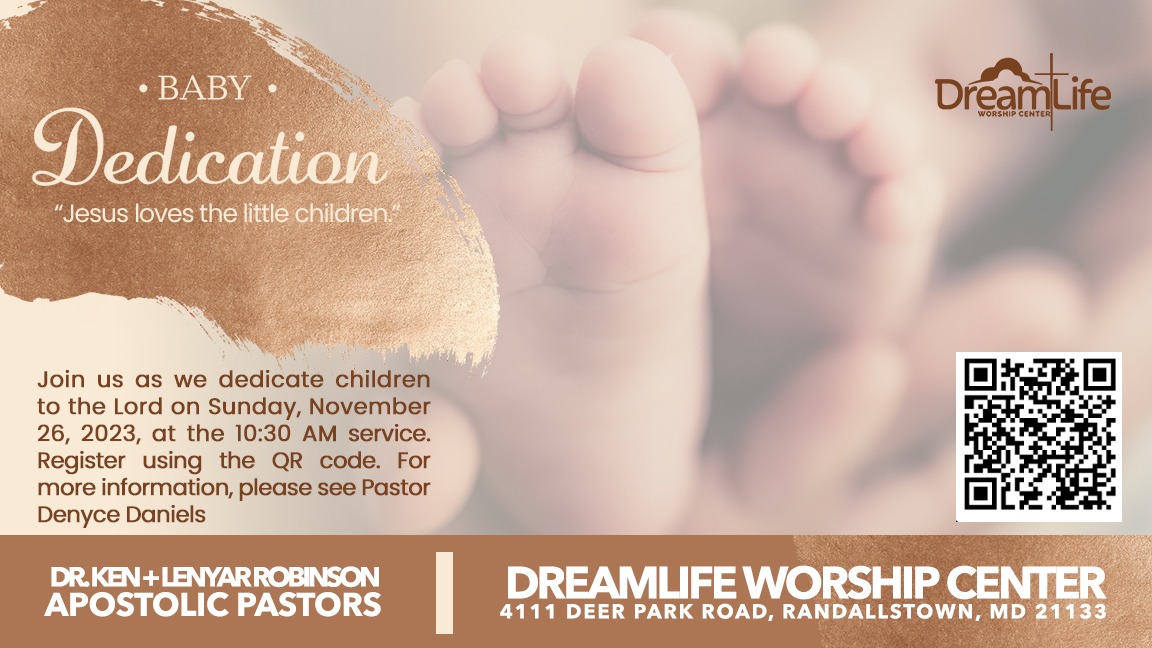 • BABY •
Dedication
"Jesus loves the little children."

DreamLife
WORSHIP CENTER

Join us as we dedicate children to the Lord on Sunday, November 26, 2023, at the 10:30 AM service. Register using the QR code. For more information, please see Pastor Denyce Daniels

DR. KEN + LENYAR ROBINSON
APOSTOLIC PASTORS

DREAMLIFE WORSHIP CENTER
4111 DEER PARK ROAD, RANDALLSTOWN, MD 21133